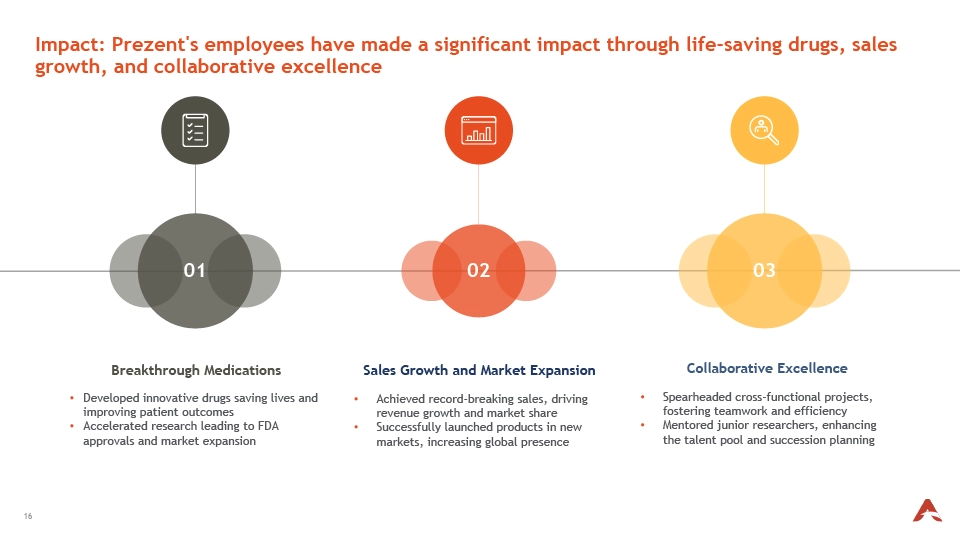 Impact: Prezent's employees have made a significant impact through life-saving drugs, sales growth, and collaborative excellence

01

02

03

Breakthrough Medications

• Developed innovative drugs saving lives and improving patient outcomes
• Accelerated research leading to FDA approvals and market expansion

Sales Growth and Market Expansion

• Achieved record-breaking sales, driving revenue growth and market share
• Successfully launched products in new markets, increasing global presence

Collaborative Excellence

• Spearheaded cross-functional projects, fostering teamwork and efficiency
• Mentored junior researchers, enhancing the talent pool and succession planning

16